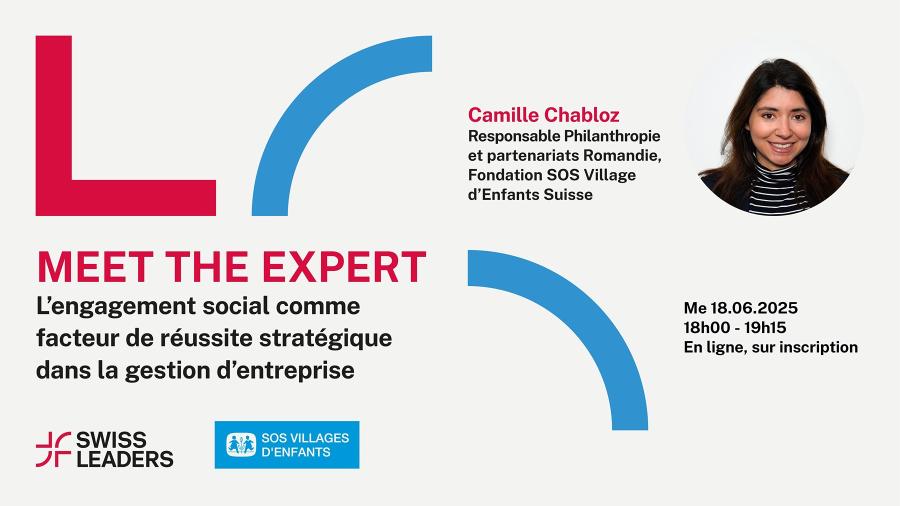 Camille Chabloz
Responsable Philanthropie et partenariats Romandie, Fondation SOS Village d'Enfants Suisse

MEET THE EXPERT
L'engagement social comme facteur de réussite stratégique dans la gestion d'entreprise

Me 18.06.2025
18h00 - 19h15
En ligne, sur inscription

SWISS LEADERS

SOS VILLAGES D'ENFANTS